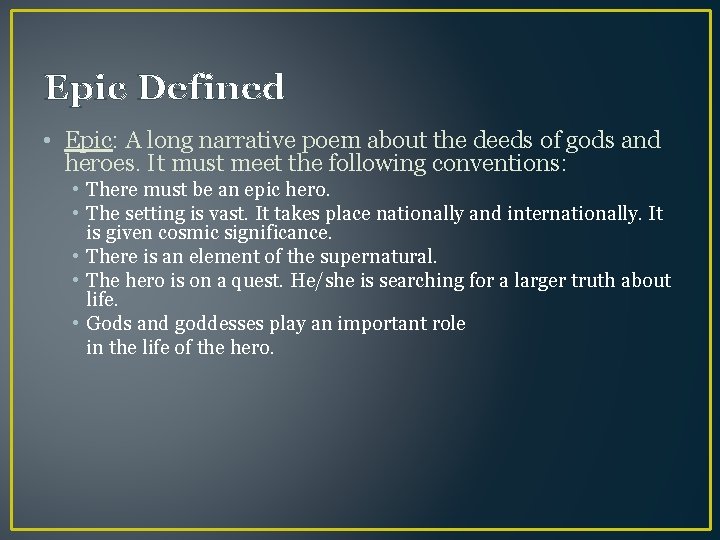 Epic Defined

• Epic: A long narrative poem about the deeds of gods and heroes. It must meet the following conventions:
  • There must be an epic hero.
  • The setting is vast. It takes place nationally and internationally. It is given cosmic significance.
  • There is an element of the supernatural.
  • The hero is on a quest. He/she is searching for a larger truth about life.
  • Gods and goddesses play an important role
  in the life of the hero.